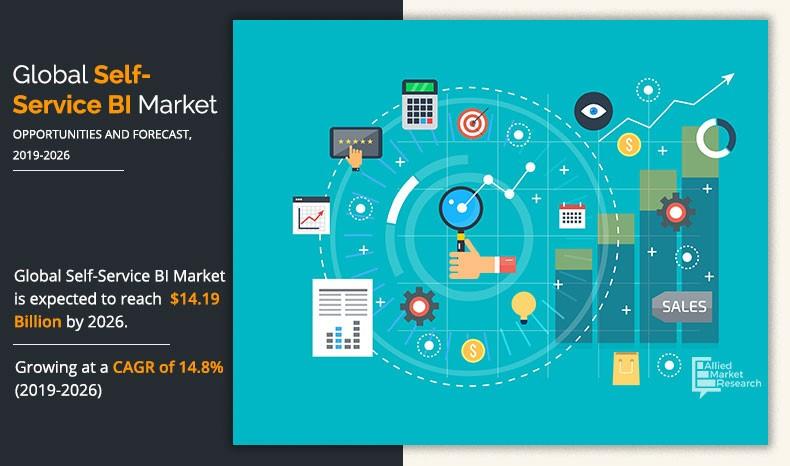 Global Self-Service BI Market

OPPORTUNITIES AND FORECAST, 2019-2026

Global Self-Service BI Market is expected to reach $14.19 Billion by 2026.

Growing at a CAGR of 14.8% (2019-2026)

SALES

Allied Market Research